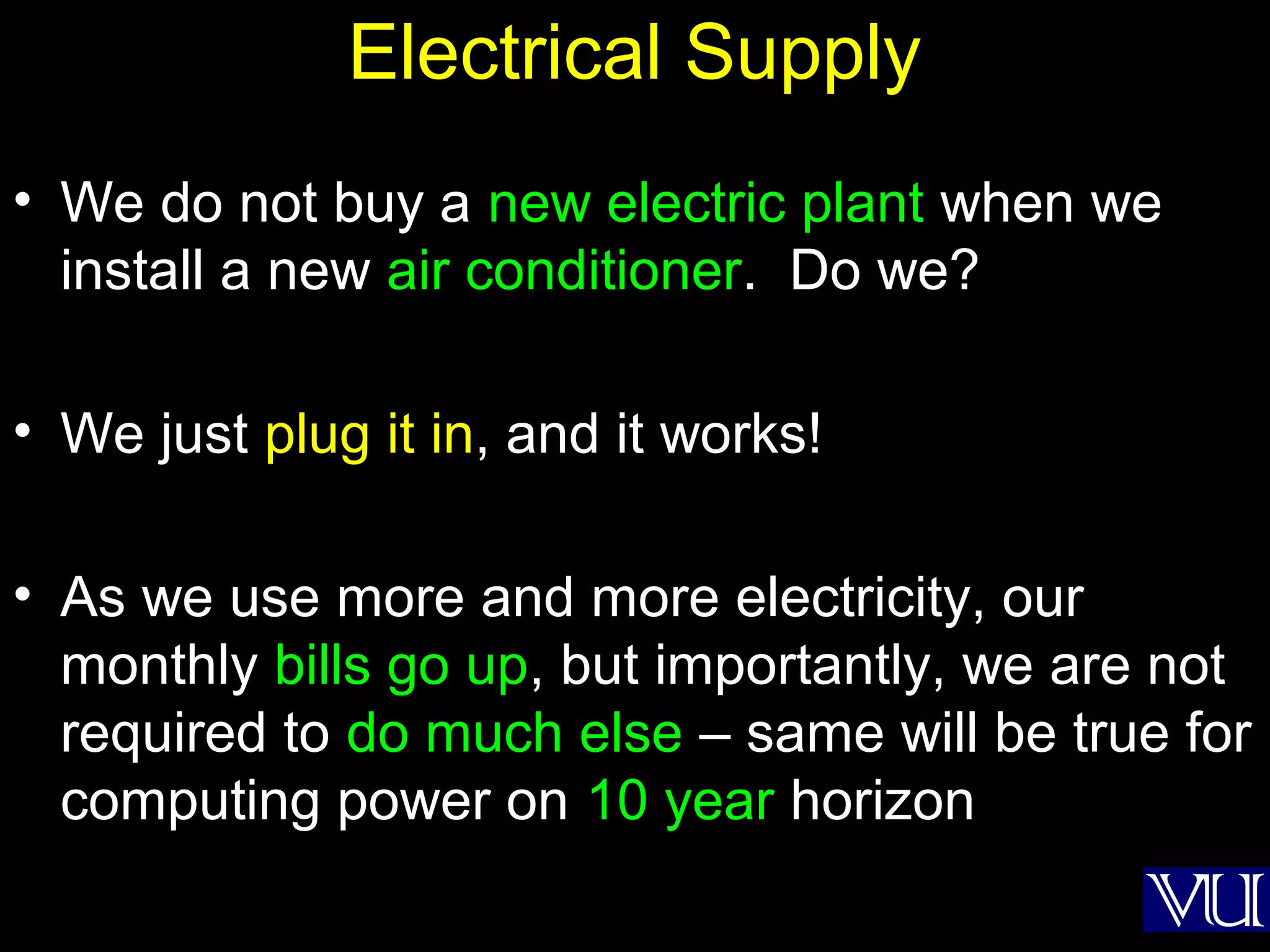 Electrical Supply

• We do not buy a new electric plant when we install a new air conditioner.  Do we?

• We just plug it in, and it works!

• As we use more and more electricity, our monthly bills go up, but importantly, we are not required to do much else – same will be true for computing power on 10 year horizon

VU